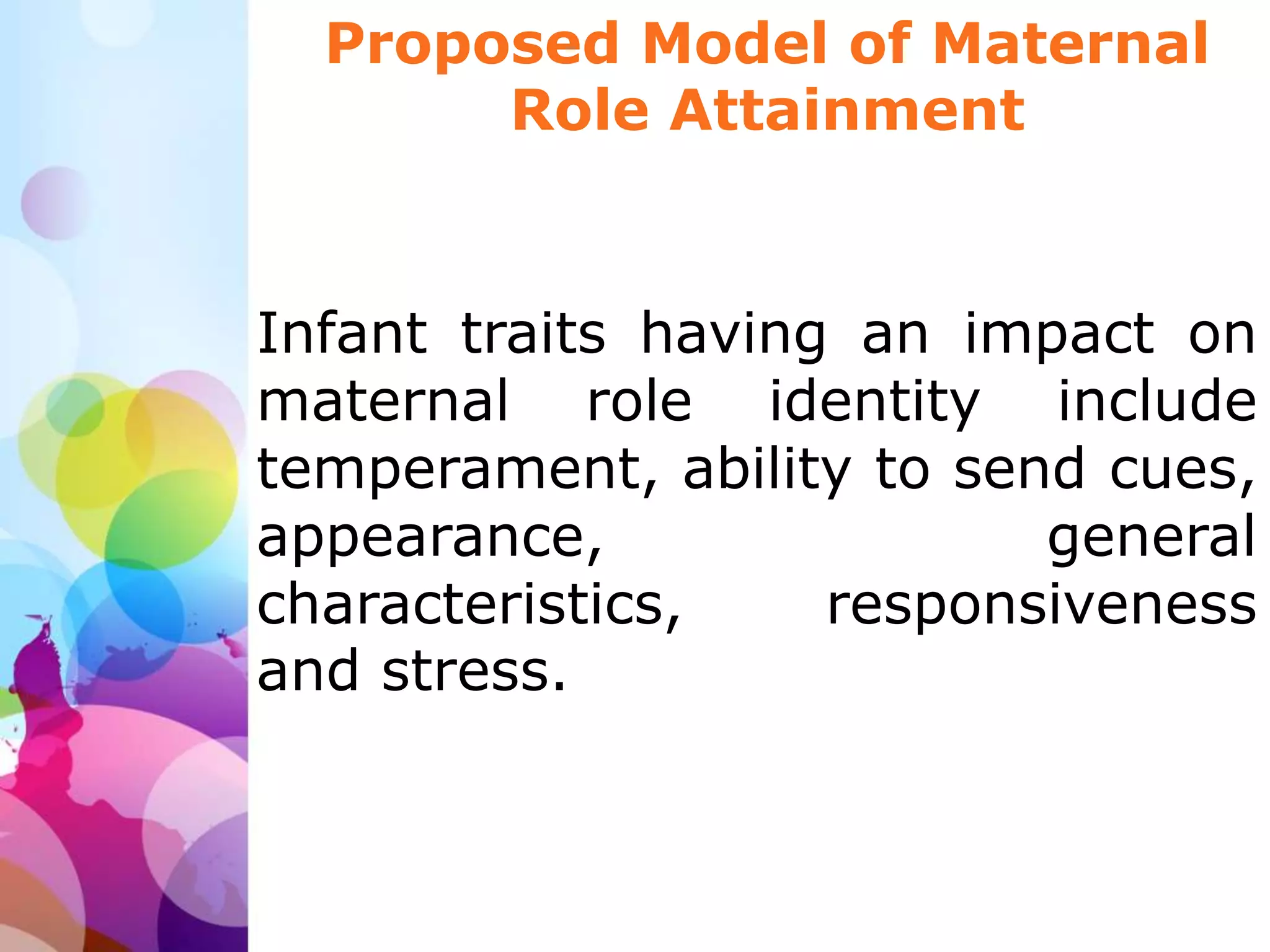 Proposed Model of Maternal Role Attainment

Infant traits having an impact on maternal role identity include temperament, ability to send cues, appearance, general characteristics, responsiveness and stress.